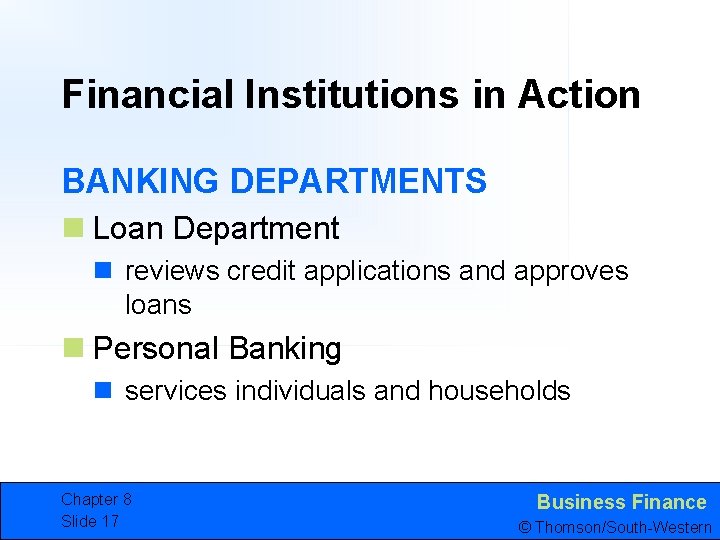 Financial Institutions in Action

BANKING DEPARTMENTS

Loan Department

reviews credit applications and approves loans

Personal Banking

services individuals and households

Chapter 8
Slide 17

Business Finance
© Thomson/South-Western